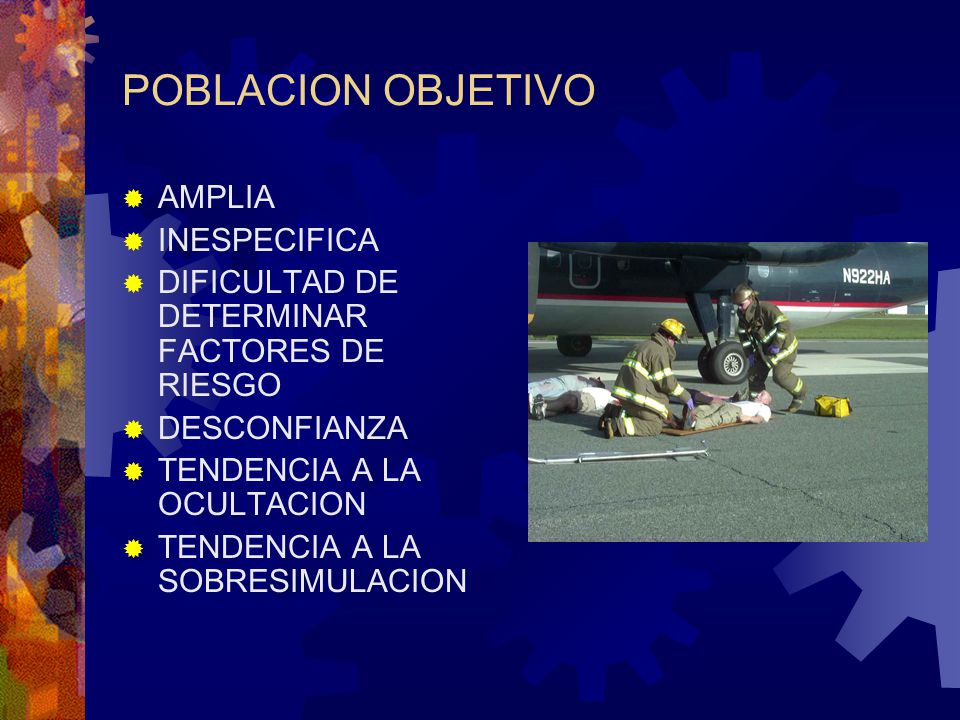 POBLACION OBJETIVO

AMPLIA
INESPECIFICA
DIFICULTAD DE DETERMINAR FACTORES DE RIESGO
DESCONFIANZA
TENDENCIA A LA OCULTACION
TENDENCIA A LA SOBRESIMULACION

N922HA